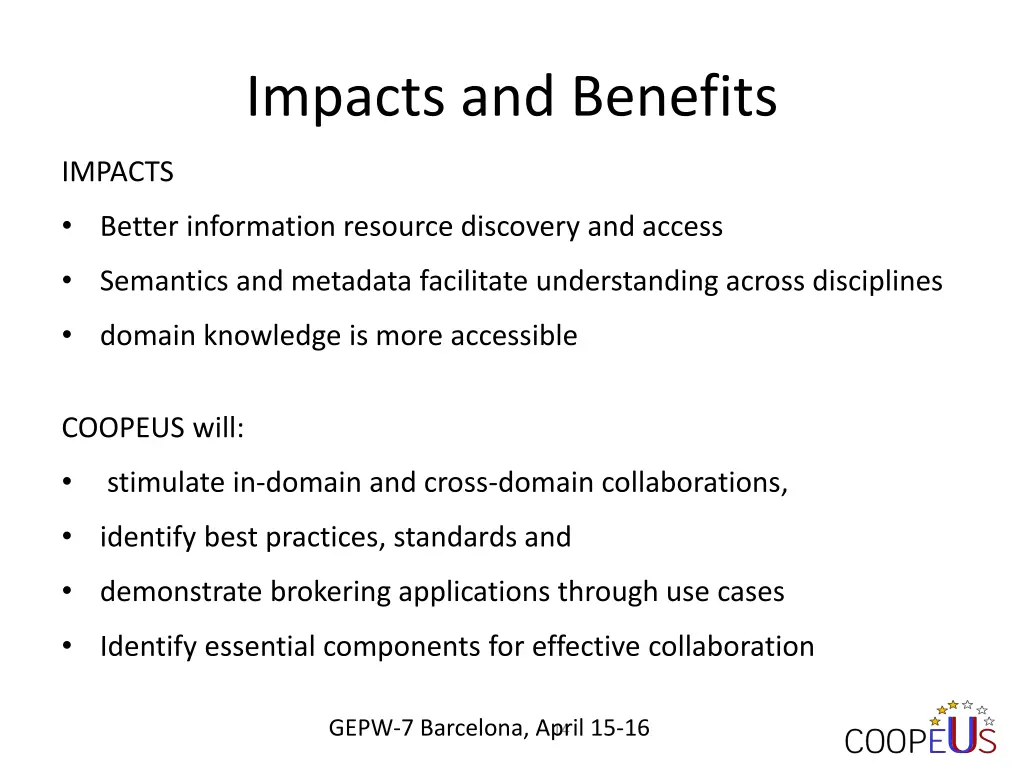 Impacts and Benefits

IMPACTS

• Better information resource discovery and access
• Semantics and metadata facilitate understanding across disciplines
• domain knowledge is more accessible

COOPEUS will:

• stimulate in-domain and cross-domain collaborations,
• identify best practices, standards and
• demonstrate brokering applications through use cases
• Identify essential components for effective collaboration

GEPW-7 Barcelona, April 15-16

COOPEUS